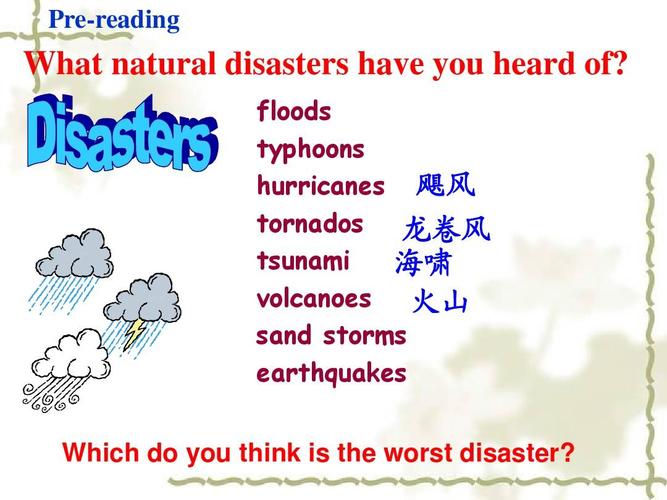 Pre-reading

What natural disasters have you heard of?

Disasters

floods
typhoons
hurricanes 飓风
tornados 龙卷风
tsunami 海啸
volcanoes 火山
sand storms
earthquakes

Which do you think is the worst disaster?